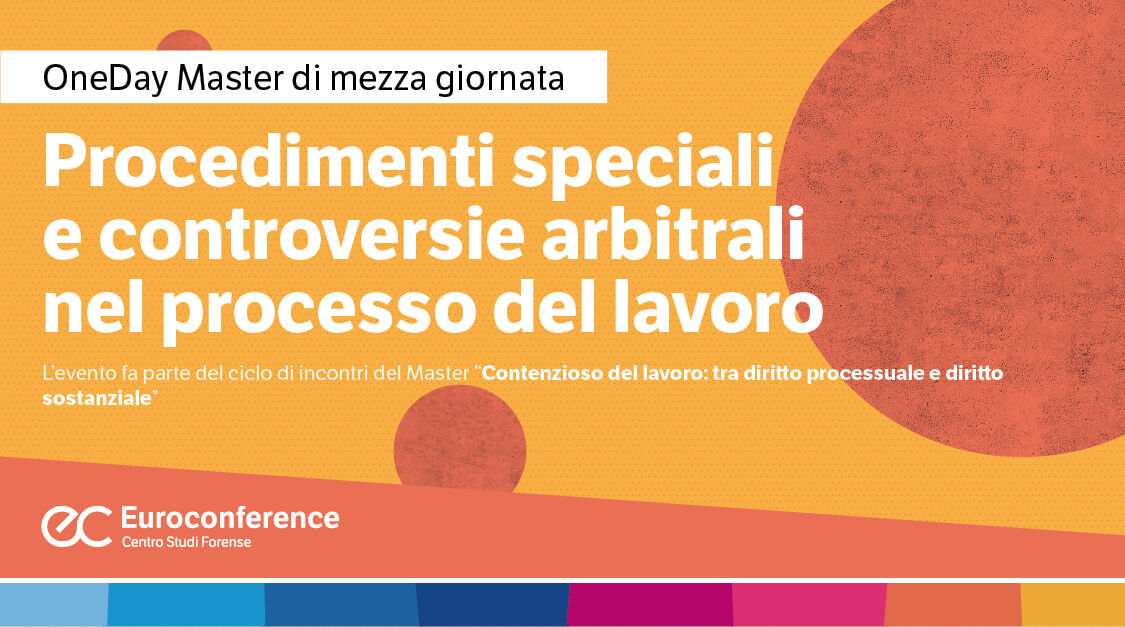 OneDay Master di mezza giornata

Procedimenti speciali e controversie arbitrali nel processo del lavoro

L'evento fa parte del ciclo di incontri del Master "Contenzioso del lavoro: tra diritto processuale e diritto sostanziale"

ec Euroconference
Centro Studi Forense